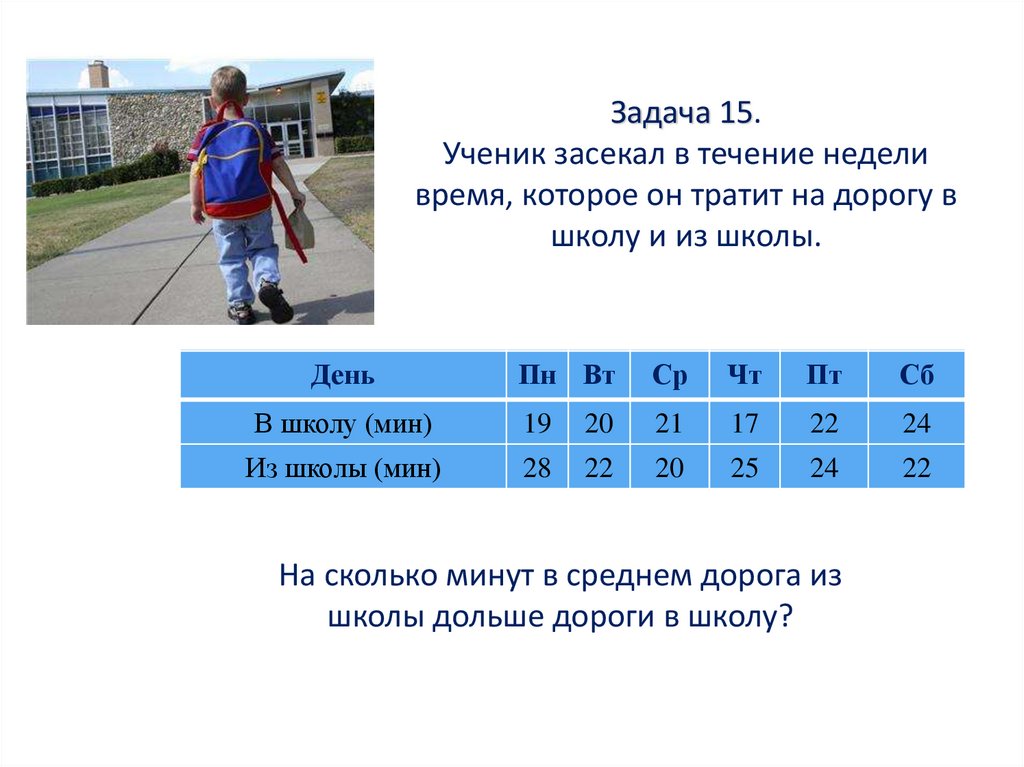 Задача 15.
Ученик засекал в течение недели время, которое он тратит на дорогу в школу и из школы.

| День | Пн | Вт | Ср | Чт | Пт | Сб |
|---|---|---|---|---|---|---|
| В школу (мин) | 19 | 20 | 21 | 17 | 22 | 24 |
| Из школы (мин) | 28 | 22 | 20 | 25 | 24 | 22 |

На сколько минут в среднем дорога из школы дольше дороги в школу?